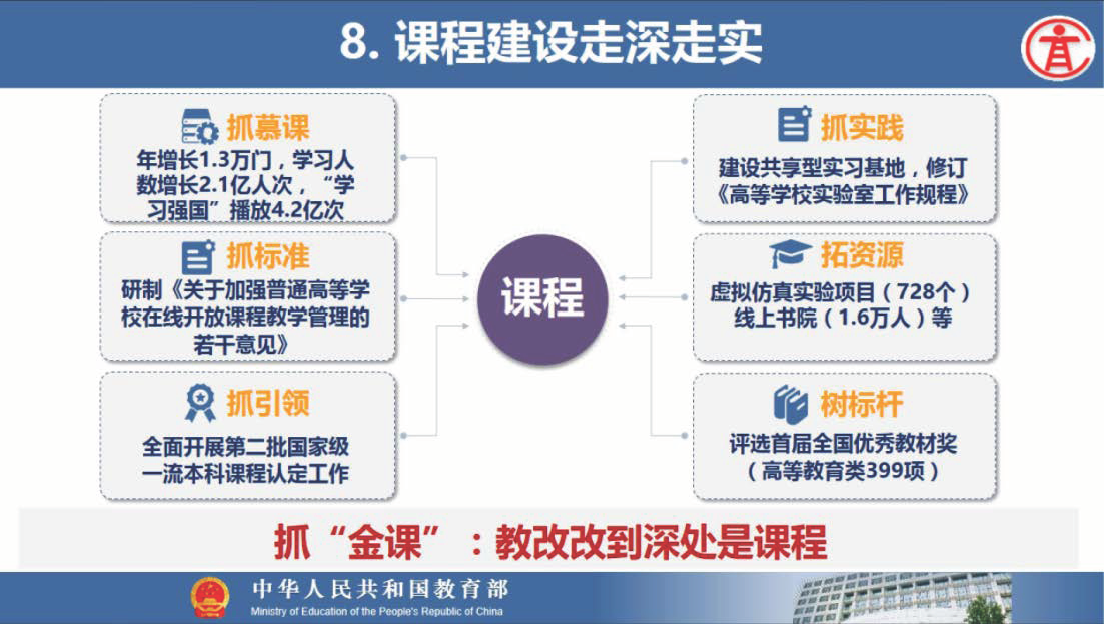 8. 课程建设走深走实

抓慕课
年增长1.3万门，学习人数增长2.1亿人次，“学习强国”播放4.2亿次

抓标准
研制《关于加强普通高等学校在线开放课程教学管理的若干意见》

抓引领
全面开展第二批国家级一流本科课程认定工作

课程

抓实践
建设共享型实习基地，修订《高等学校实验室工作规程》

拓资源
虚拟仿真实验项目（728个）线上书院（1.6万人）等

树标杆
评选首届全国优秀教材奖（高等教育类399项）

抓“金课”：教改改到深处是课程

中华人民共和国教育部
Ministry of Education of the People's Republic of China